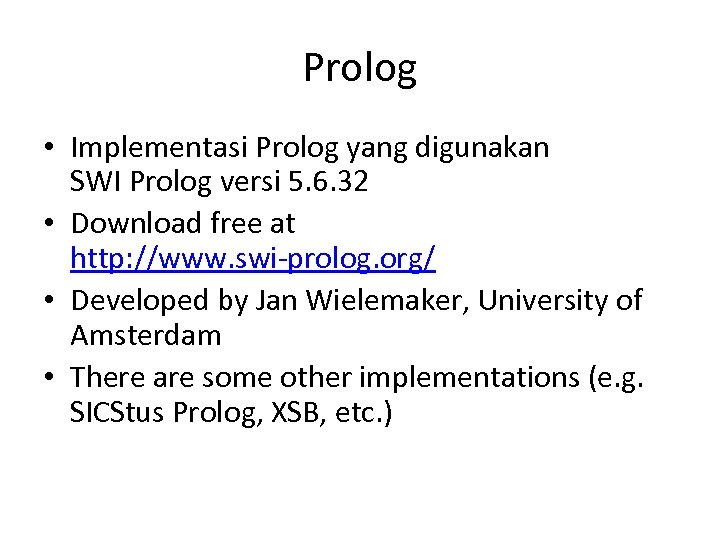 Prolog

• Implementasi Prolog yang digunakan SWI Prolog versi 5.6.32
• Download free at http://www.swi-prolog.org/
• Developed by Jan Wielemaker, University of Amsterdam
• There are some other implementations (e.g. SICStus Prolog, XSB, etc.)